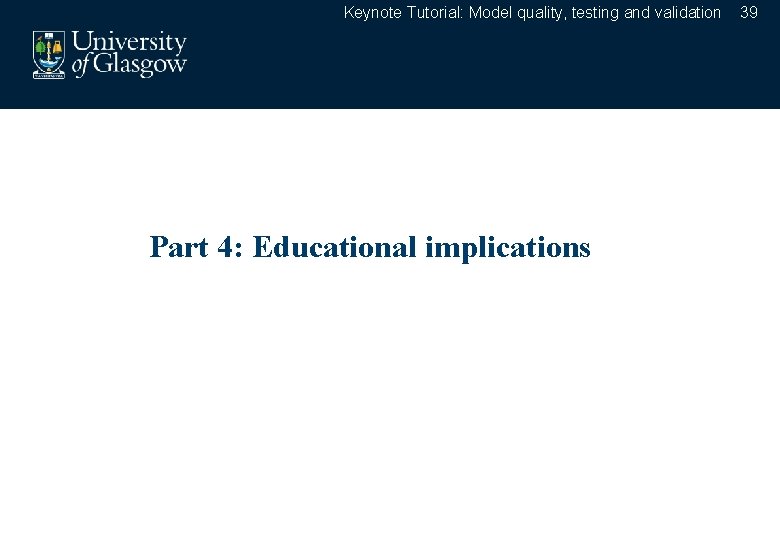 Keynote Tutorial: Model quality, testing and validation 39

University of Glasgow

Part 4: Educational implications